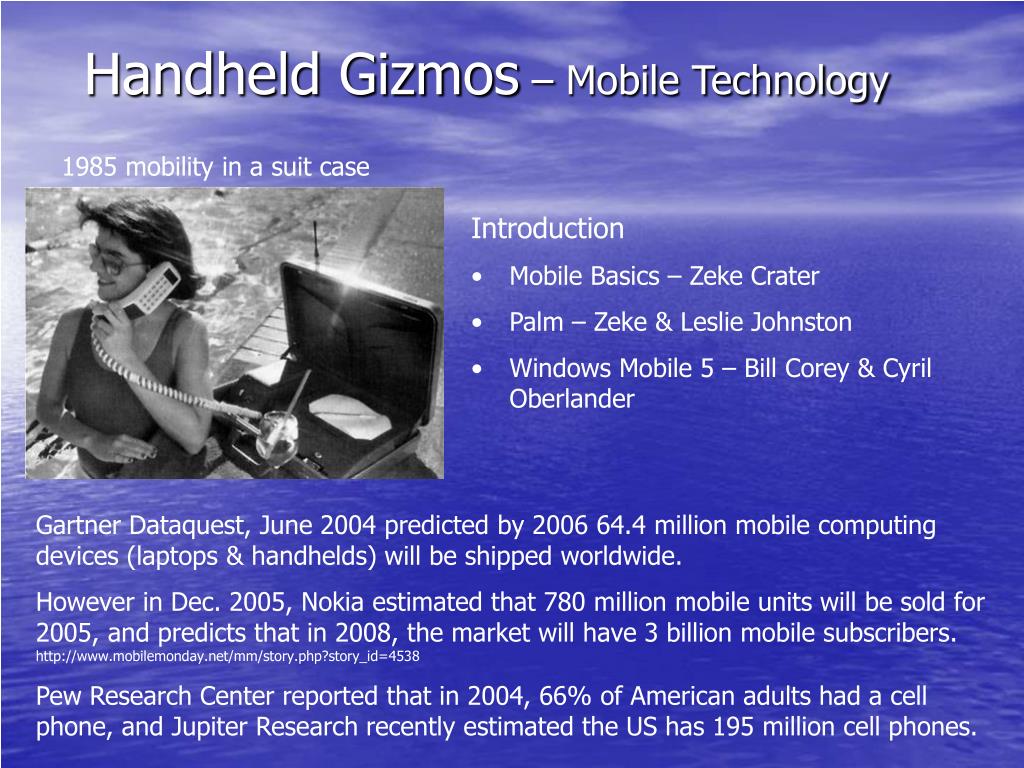 Handheld Gizmos – Mobile Technology

1985 mobility in a suit case

Introduction

• Mobile Basics – Zeke Crater
• Palm – Zeke & Leslie Johnston
• Windows Mobile 5 – Bill Corey & Cyril Oberlander

Gartner Dataquest, June 2004 predicted by 2006 64.4 million mobile computing devices (laptops & handhelds) will be shipped worldwide.

However in Dec. 2005, Nokia estimated that 780 million mobile units will be sold for 2005, and predicts that in 2008, the market will have 3 billion mobile subscribers.
http://www.mobilemonday.net/mm/story.php?story_id=4538

Pew Research Center reported that in 2004, 66% of American adults had a cell phone, and Jupiter Research recently estimated the US has 195 million cell phones.